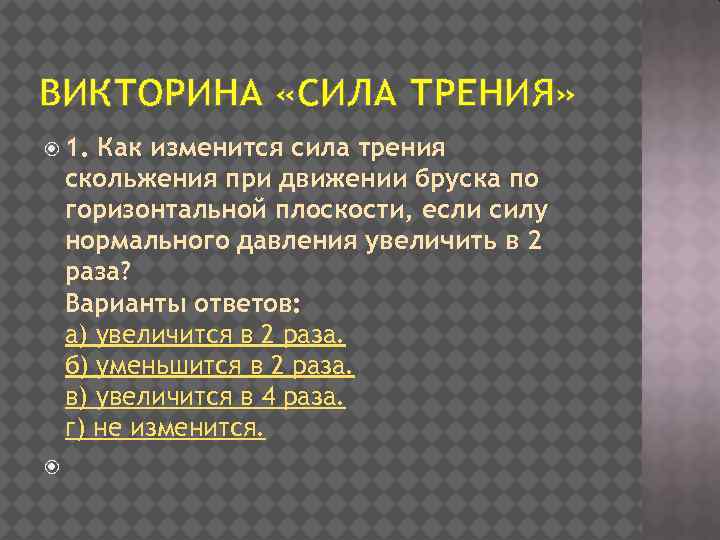 ВИКТОРИНА «СИЛА ТРЕНИЯ»

1. Как изменится сила трения скольжения при движении бруска по горизонтальной плоскости, если силу нормального давления увеличить в 2 раза?
Варианты ответов:
а) увеличится в 2 раза.
б) уменьшится в 2 раза.
в) увеличится в 4 раза.
г) не изменится.